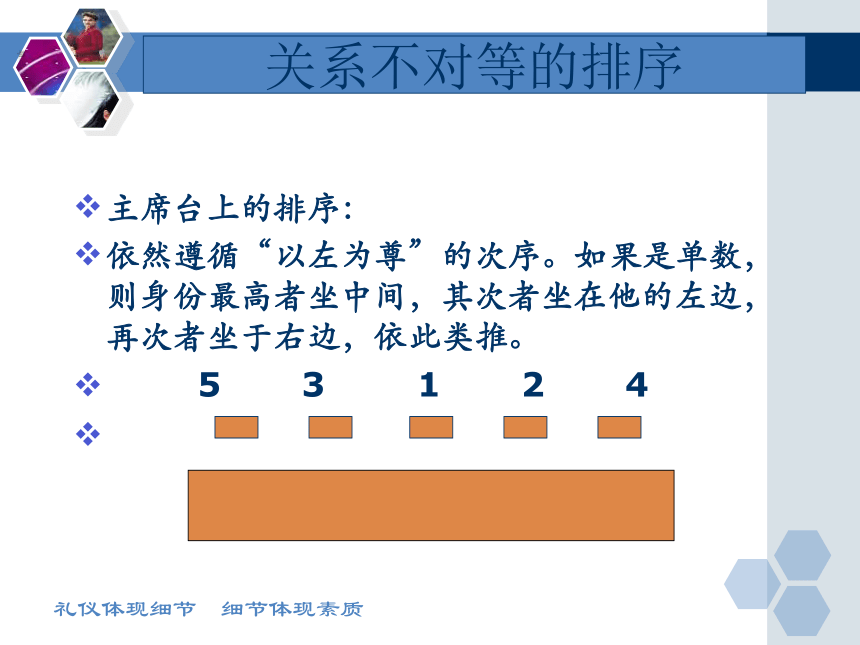 关系不对等的排序

❖ 主席台上的排序：

❖ 依然遵循“以左为尊”的次序。如果是单数，则身份最高者坐中间，其次者坐在他的左边，再次者坐于右边，依此类推。

❖ 5 3 1 2 4

❖

礼仪体现细节　细节体现素质